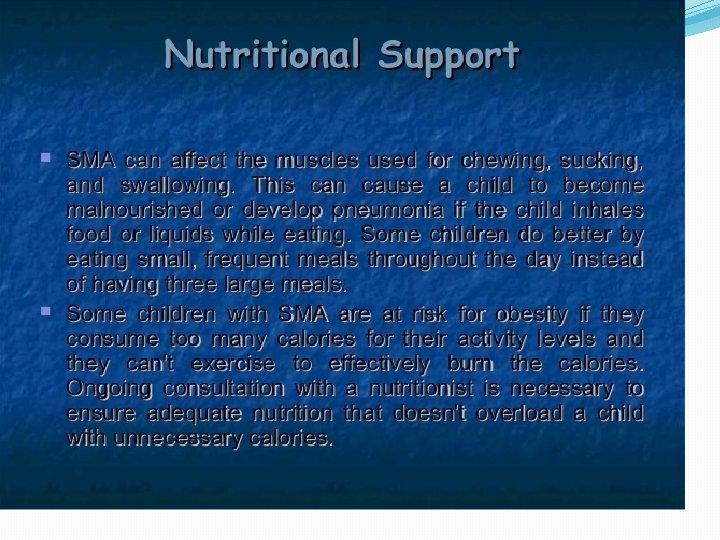 Nutritional Support

SMA can affect the muscles used for chewing, sucking, and swallowing. This can cause a child to become malnourished or develop pneumonia if the child inhales food or liquids while eating. Some children do better by eating small, frequent meals throughout the day instead of having three large meals.

Some children with SMA are at risk for obesity if they consume too many calories for their activity levels and they can't exercise to effectively burn the calories. Ongoing consultation with a nutritionist is necessary to ensure adequate nutrition that doesn't overload a child with unnecessary calories.